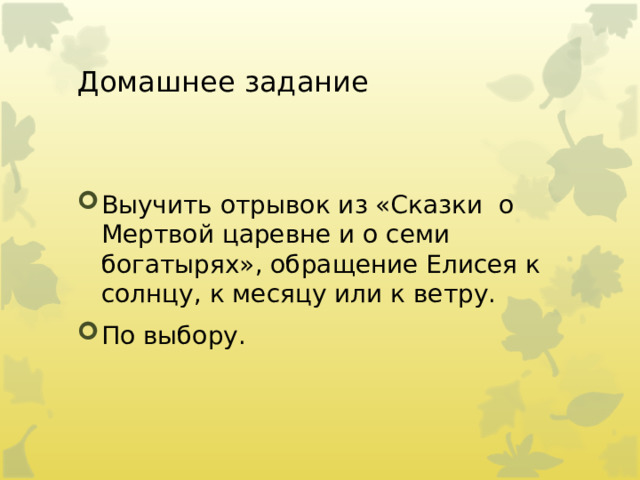 Домашнее задание

Выучить отрывок из «Сказки о Мертвой царевне и о семи богатырях», обращение Елисея к солнцу, к месяцу или к ветру.

По выбору.